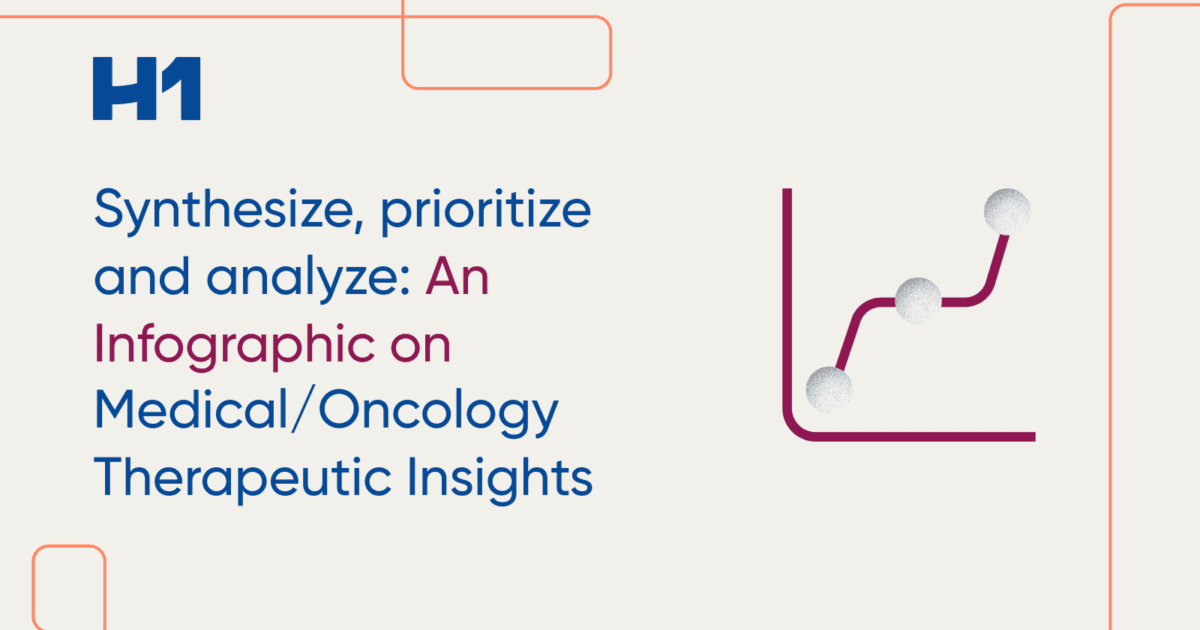 H1

Synthesize, prioritize and analyze: An Infographic on Medical/Oncology Therapeutic Insights